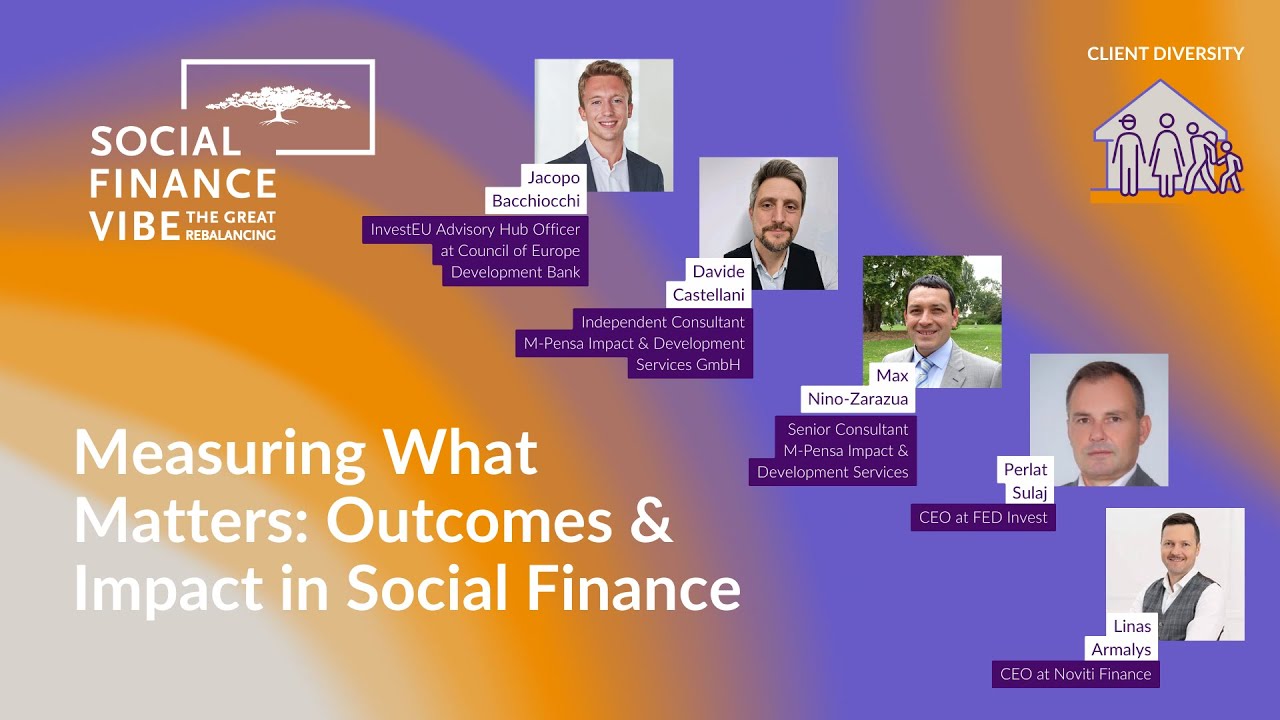 SOCIAL FINANCE VIBE THE GREAT REBALANCING

CLIENT DIVERSITY

Jacopo Bacchiocchi
InvestEU Advisory Hub Officer at Council of Europe Development Bank

Davide Castellani
Independent Consultant M-Pensa Impact & Development Services GmbH

Max Nino-Zarazua
Senior Consultant M-Pensa Impact & Development Services

Perlat Sulaj
CEO at FED Invest

Linas Armalys
CEO at Noviti Finance

Measuring What Matters: Outcomes & Impact in Social Finance